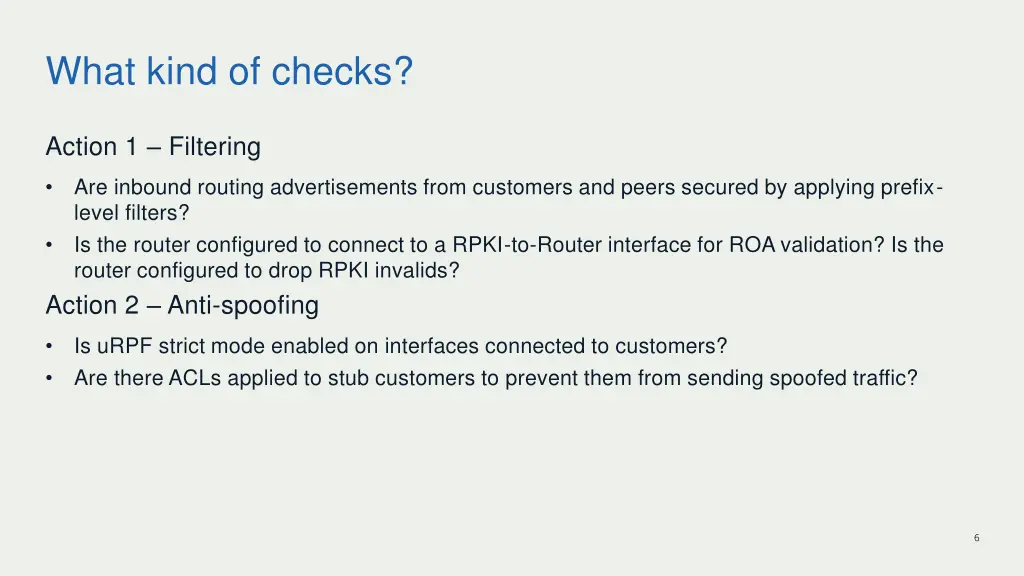 What kind of checks?

Action 1 – Filtering

• Are inbound routing advertisements from customers and peers secured by applying prefix-level filters?
• Is the router configured to connect to a RPKI-to-Router interface for ROA validation? Is the router configured to drop RPKI invalids?

Action 2 – Anti-spoofing

• Is uRPF strict mode enabled on interfaces connected to customers?
• Are there ACLs applied to stub customers to prevent them from sending spoofed traffic?

6